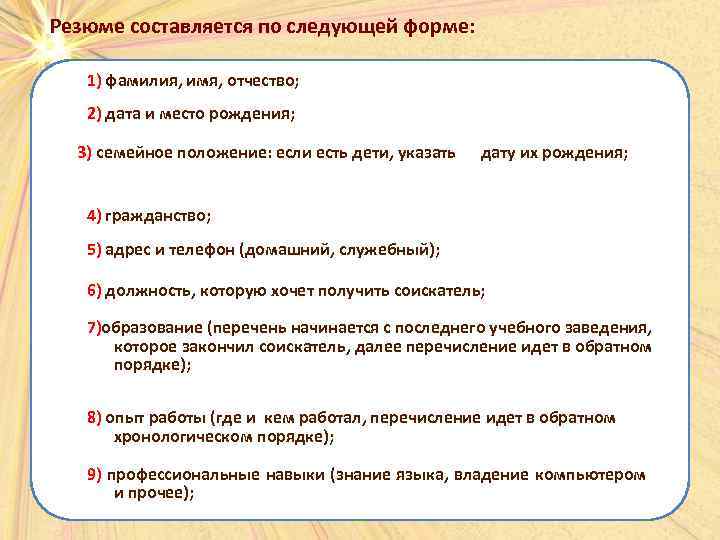 Резюме составляется по следующей форме:

1) фамилия, имя, отчество;

2) дата и место рождения;

3) семейное положение: если есть дети, указать дату их рождения;

4) гражданство;

5) адрес и телефон (домашний, служебный);

6) должность, которую хочет получить соискатель;

7)образование (перечень начинается с последнего учебного заведения, которое закончил соискатель, далее перечисление идет в обратном порядке);

8) опыт работы (где и кем работал, перечисление идет в обратном хронологическом порядке);

9) профессиональные навыки (знание языка, владение компьютером и прочее);